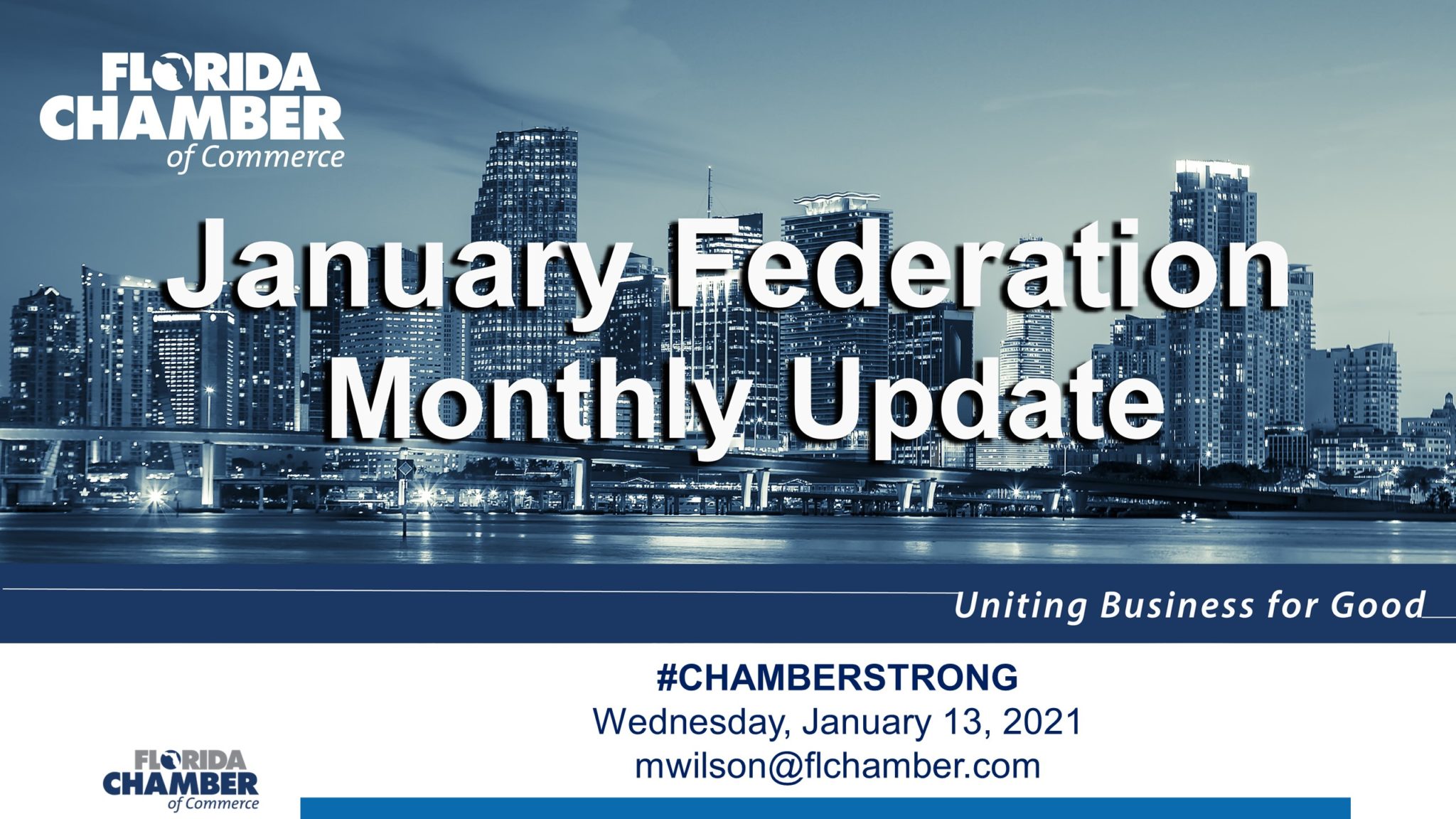 FLORIDA CHAMBER of Commerce

January Federation Monthly Update

Uniting Business for Good

#CHAMBERSTRONG
Wednesday, January 13, 2021
mwilson@flchamber.com

FLORIDA CHAMBER of Commerce